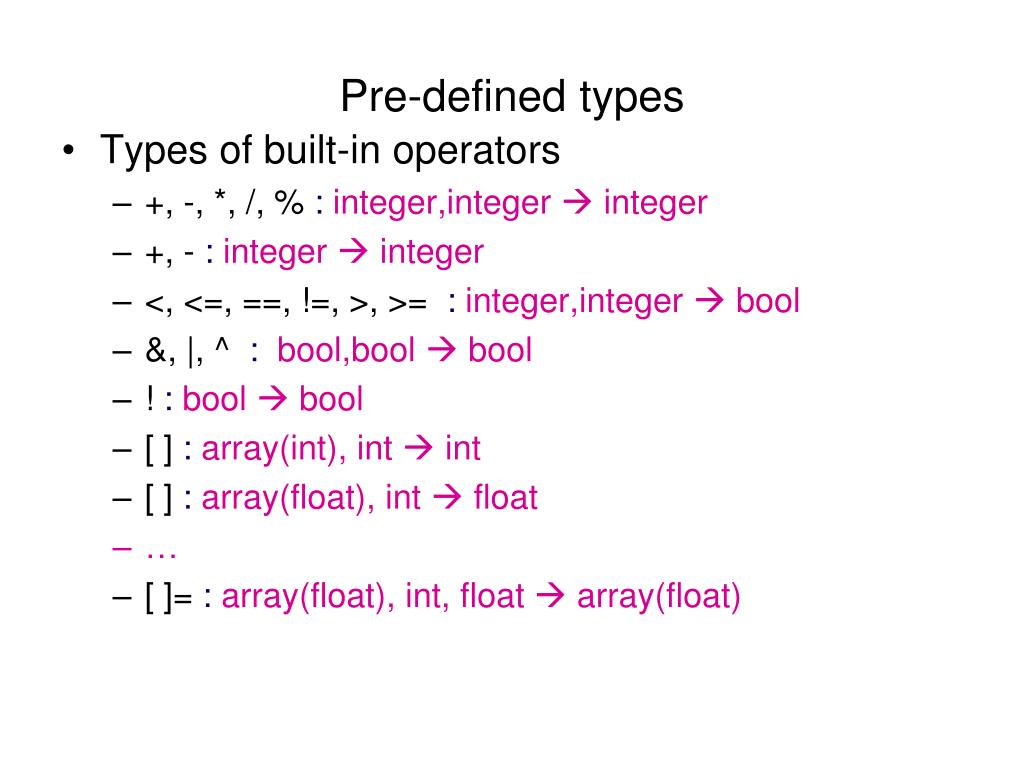 Pre-defined types

• Types of built-in operators
  – +, -, *, /, % : integer,integer → integer
  – +, - : integer → integer
  – <, <=, ==, !=, >, >= : integer,integer → bool
  – &, |, ^ : bool,bool → bool
  – ! : bool → bool
  – [ ] : array(int), int → int
  – [ ] : array(float), int → float
  – …
  – [ ]= : array(float), int, float → array(float)